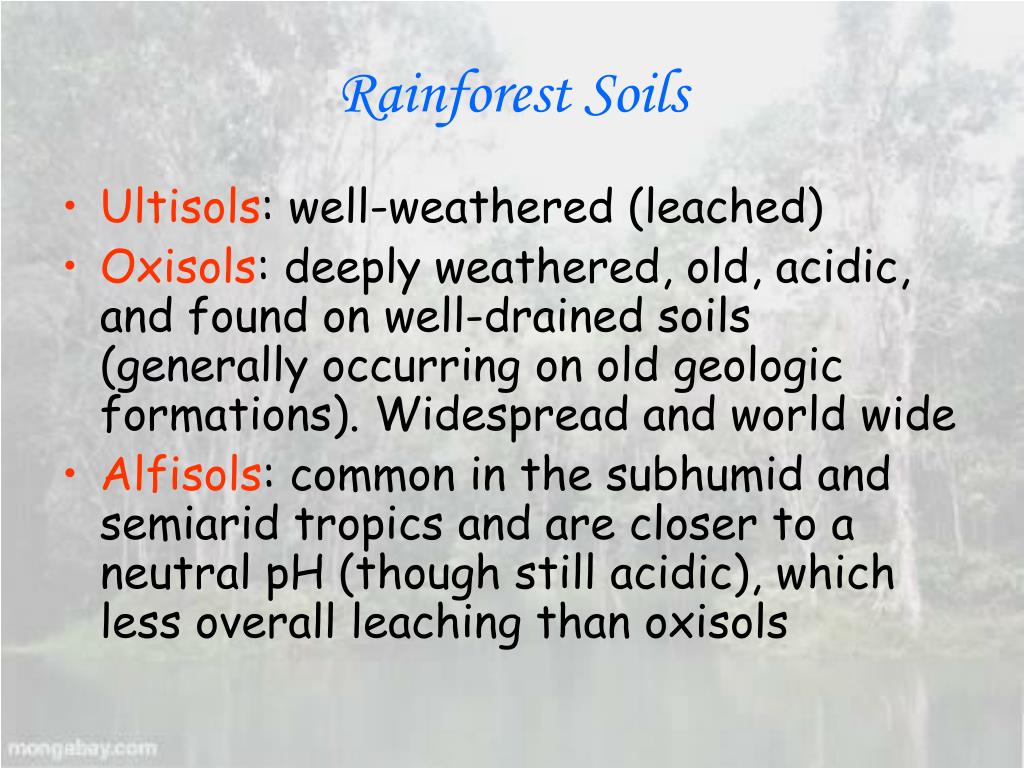 Rainforest Soils

• Ultisols: well-weathered (leached)
• Oxisols: deeply weathered, old, acidic, and found on well-drained soils (generally occurring on old geologic formations). Widespread and world wide
• Alfisols: common in the subhumid and semiarid tropics and are closer to a neutral pH (though still acidic), which less overall leaching than oxisols

mongabay.com